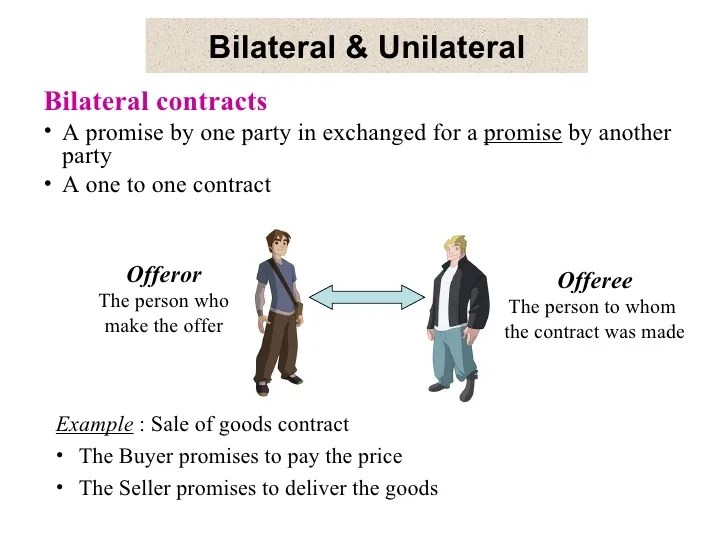 Bilateral & Unilateral

Bilateral contracts

• A promise by one party in exchanged for a promise by another party
• A one to one contract

Offeror
The person who make the offer

Offeree
The person to whom the contract was made

Example : Sale of goods contract
• The Buyer promises to pay the price
• The Seller promises to deliver the goods